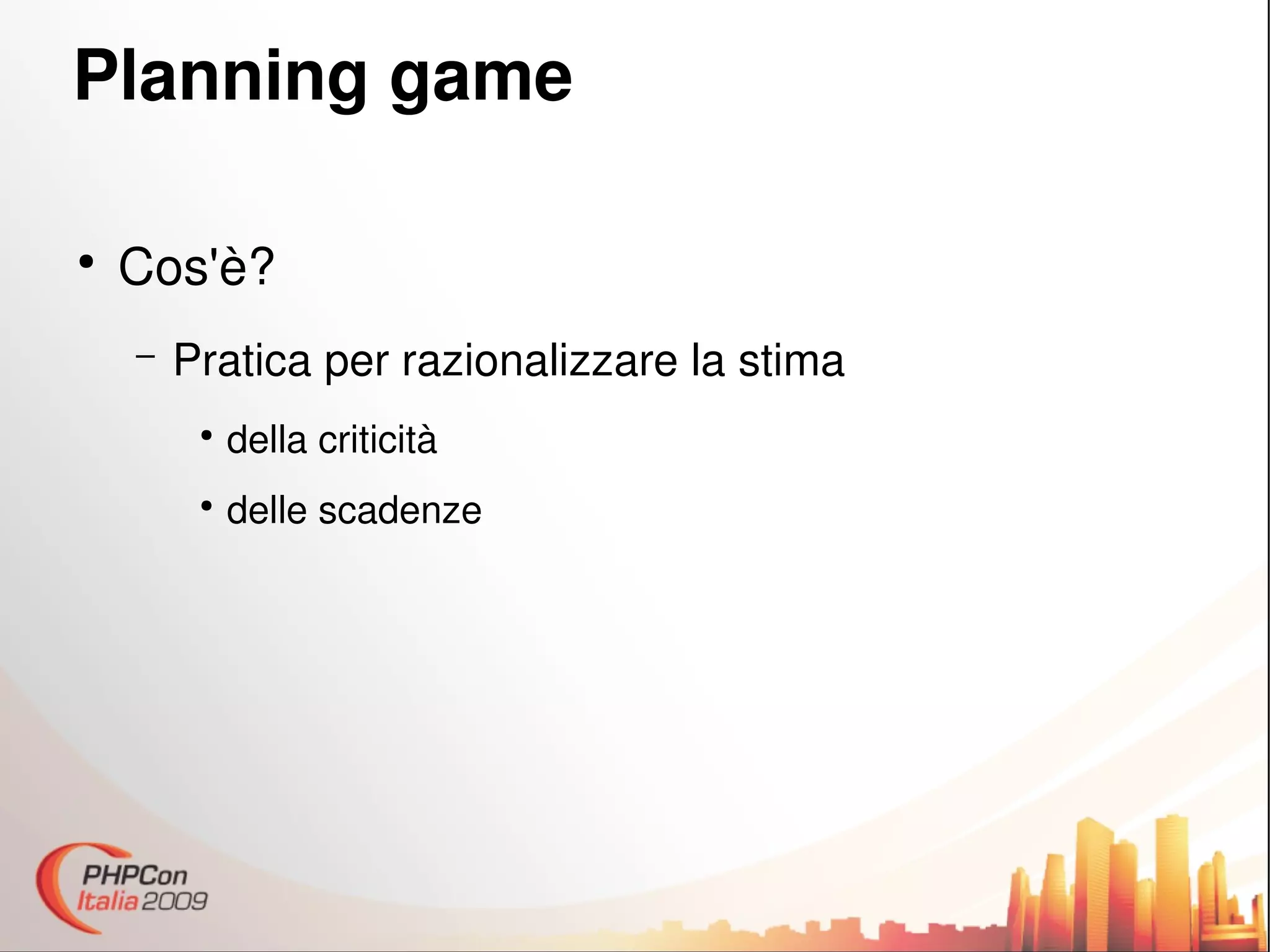 Planning game

• Cos'è?

– Pratica per razionalizzare la stima

• della criticità

• delle scadenze

PHPCon Italia 2009